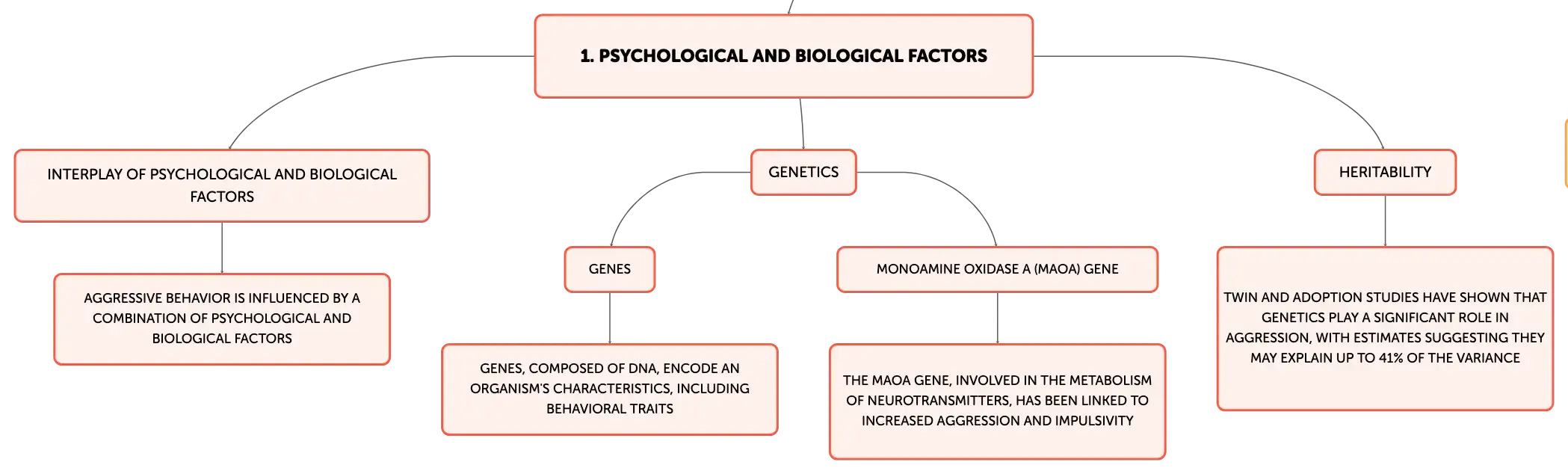 1. PSYCHOLOGICAL AND BIOLOGICAL FACTORS

INTERPLAY OF PSYCHOLOGICAL AND BIOLOGICAL FACTORS

AGGRESSIVE BEHAVIOR IS INFLUENCED BY A COMBINATION OF PSYCHOLOGICAL AND BIOLOGICAL FACTORS

GENETICS

GENES

GENES, COMPOSED OF DNA, ENCODE AN ORGANISM'S CHARACTERISTICS, INCLUDING BEHAVIORAL TRAITS

MONOAMINE OXIDASE A (MAOA) GENE

THE MAOA GENE, INVOLVED IN THE METABOLISM OF NEUROTRANSMITTERS, HAS BEEN LINKED TO INCREASED AGGRESSION AND IMPULSIVITY

HERITABILITY

TWIN AND ADOPTION STUDIES HAVE SHOWN THAT GENETICS PLAY A SIGNIFICANT ROLE IN AGGRESSION, WITH ESTIMATES SUGGESTING THEY MAY EXPLAIN UP TO 41% OF THE VARIANCE